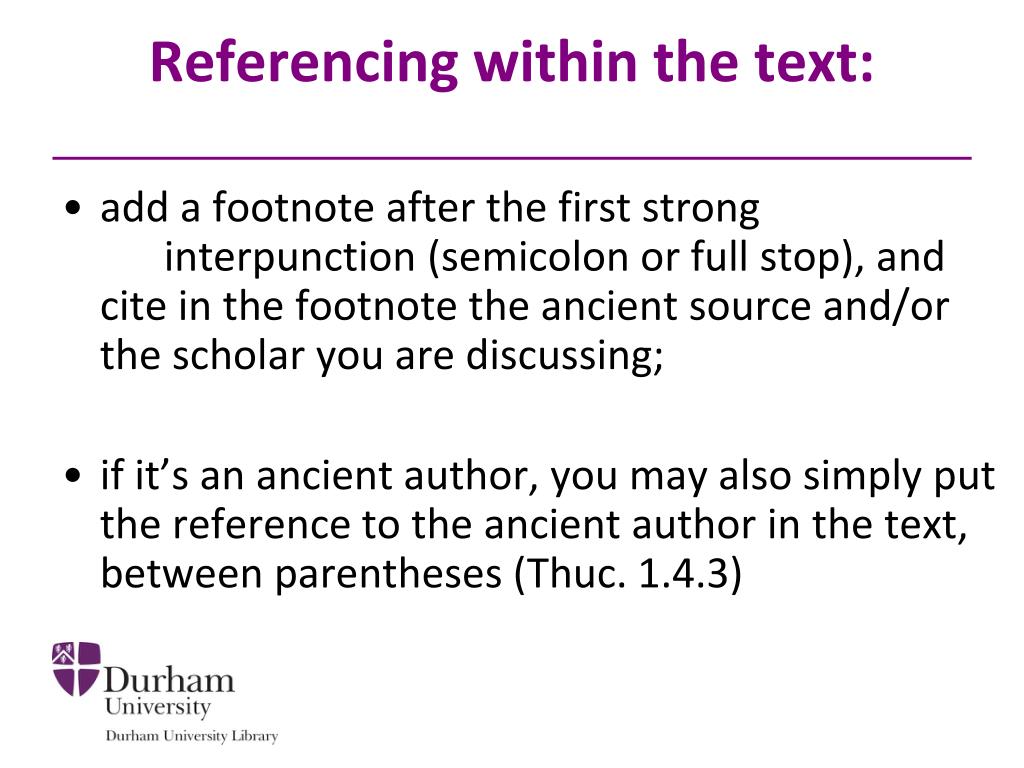 Referencing within the text:

• add a footnote after the first strong interpunction (semicolon or full stop), and cite in the footnote the ancient source and/or the scholar you are discussing;

• if it's an ancient author, you may also simply put the reference to the ancient author in the text, between parentheses (Thuc. 1.4.3)

Durham University
Durham University Library